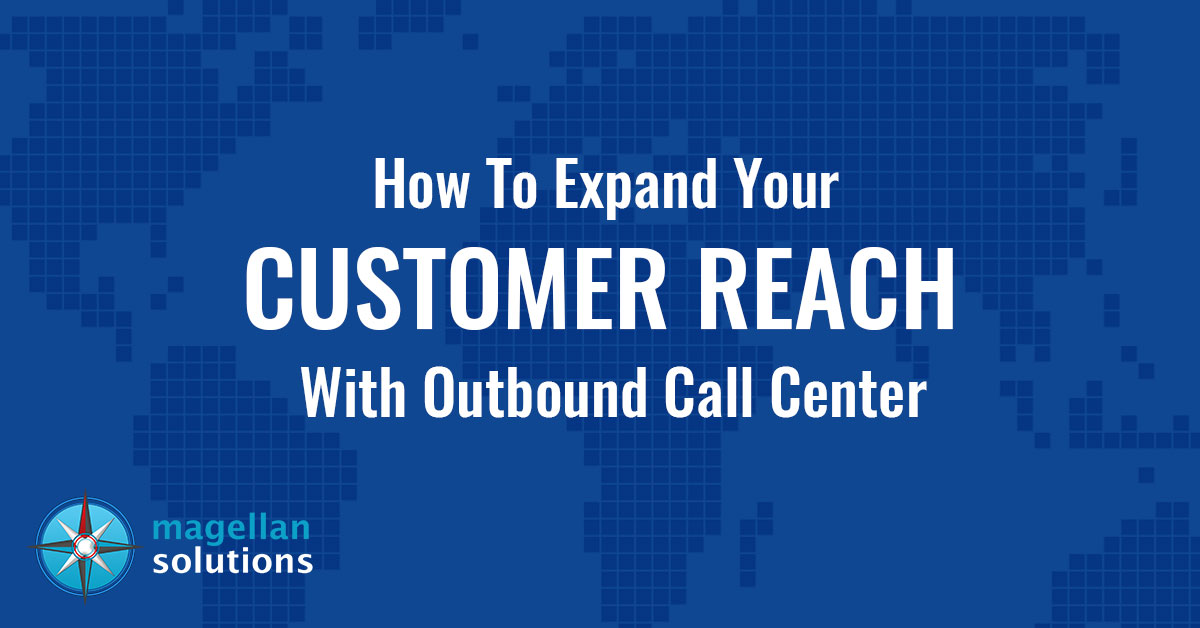 How To Expand Your
CUSTOMER REACH
With Outbound Call Center

magellan
solutions